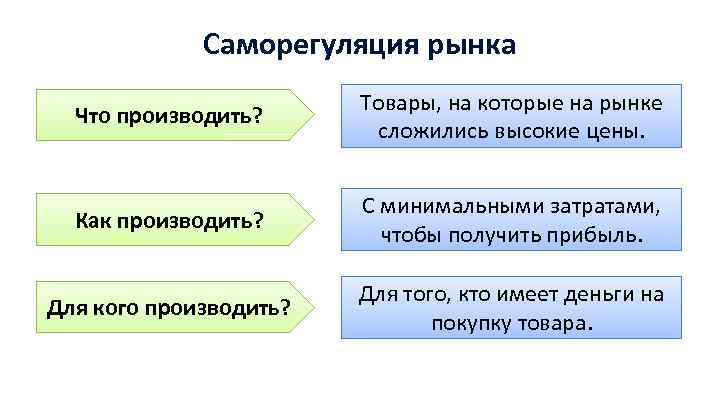 Саморегуляция рынка

Что производить?

Товары, на которые на рынке сложились высокие цены.

Как производить?

С минимальными затратами, чтобы получить прибыль.

Для кого производить?

Для того, кто имеет деньги на покупку товара.